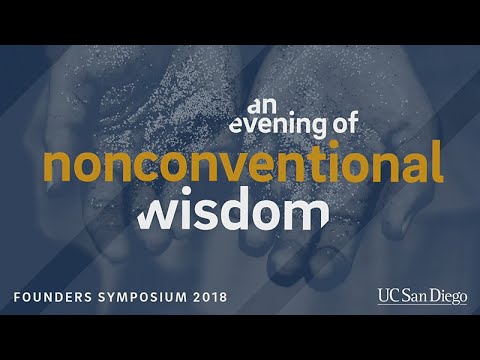 an evening of
nonconventional
wisdom

FOUNDERS SYMPOSIUM 2018

UC San Diego